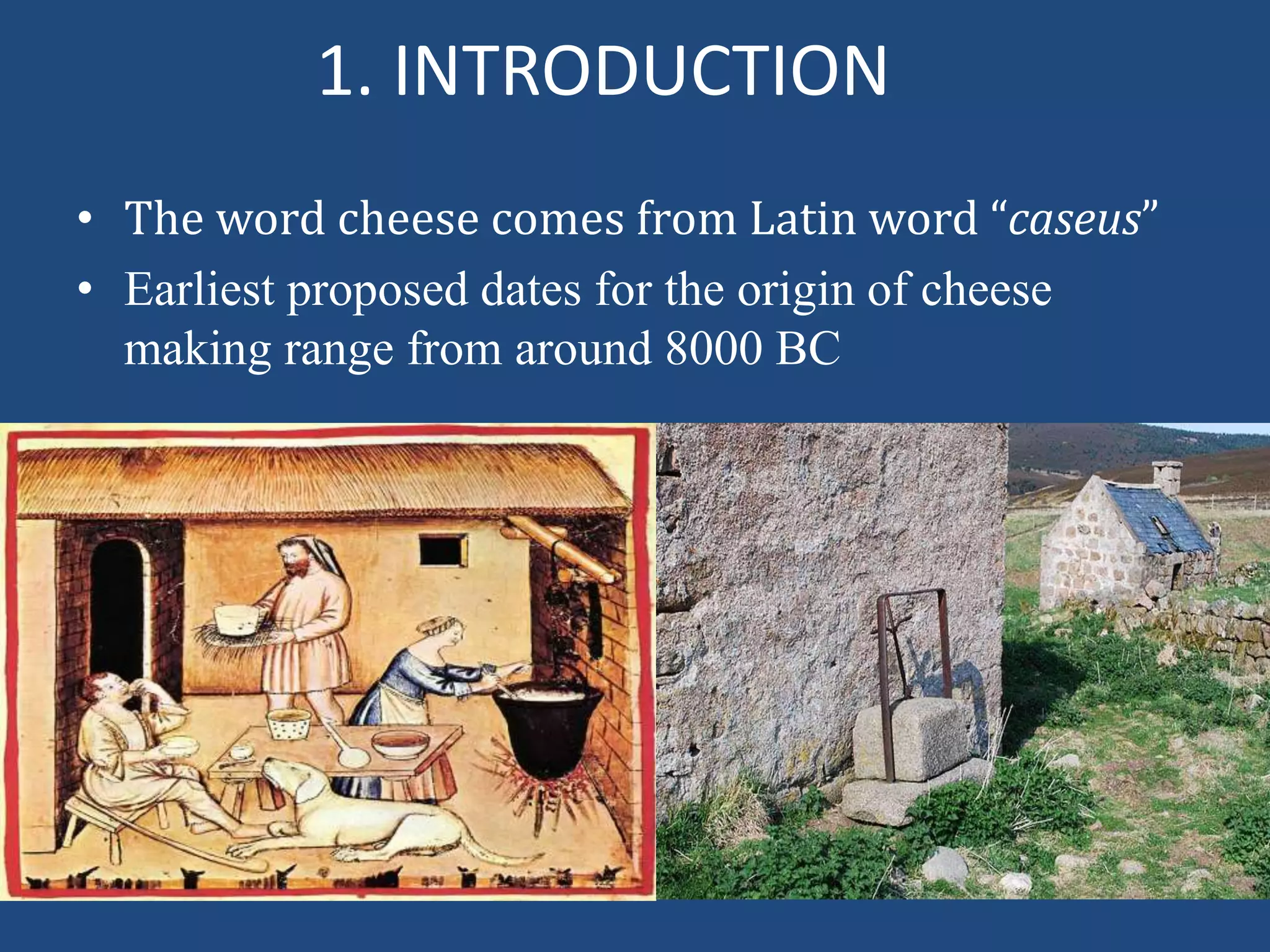 1. INTRODUCTION

• The word cheese comes from Latin word “caseus”
• Earliest proposed dates for the origin of cheese making range from around 8000 BC